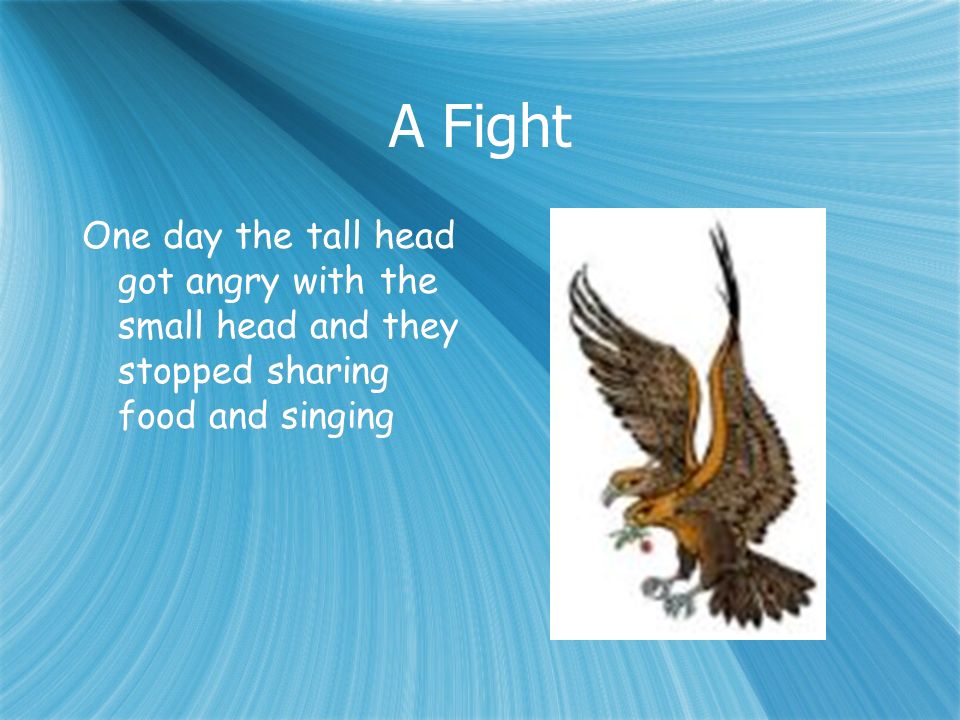 A Fight

One day the tall head got angry with the small head and they stopped sharing food and singing